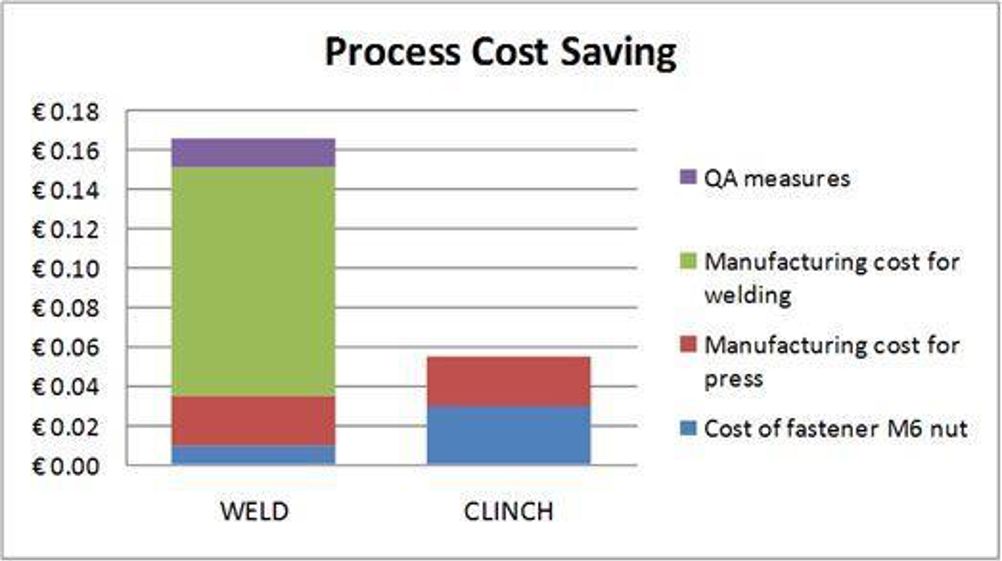 Process Cost Saving

€ 0.18
€ 0.16
€ 0.14
€ 0.12
€ 0.10
€ 0.08
€ 0.06
€ 0.04
€ 0.02
€ 0.00

WELD
CLINCH

QA measures
Manufacturing cost for welding
Manufacturing cost for press
Cost of fastener M6 nut